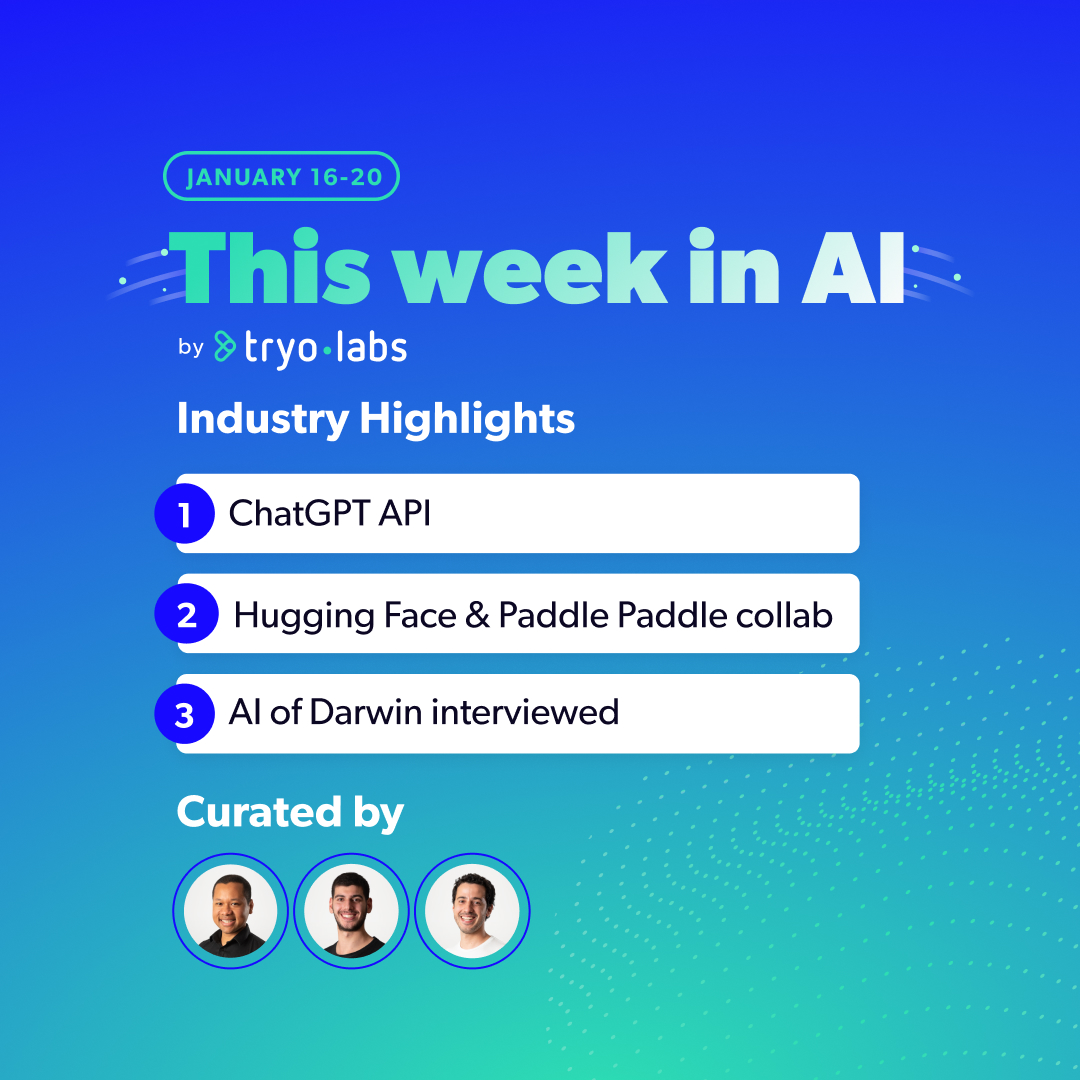 JANUARY 16-20

This week in AI

by tryo·labs

Industry Highlights

1 ChatGPT API

2 Hugging Face & Paddle Paddle collab

3 AI of Darwin interviewed

Curated by